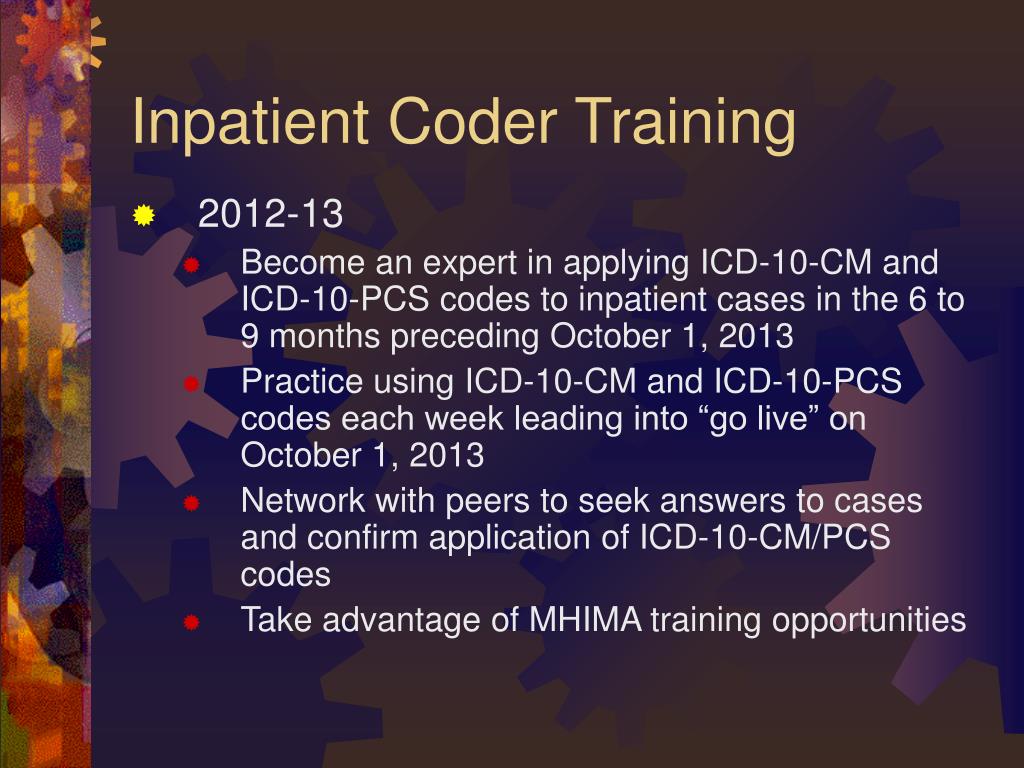 Inpatient Coder Training

2012-13

Become an expert in applying ICD-10-CM and ICD-10-PCS codes to inpatient cases in the 6 to 9 months preceding October 1, 2013

Practice using ICD-10-CM and ICD-10-PCS codes each week leading into “go live” on October 1, 2013

Network with peers to seek answers to cases and confirm application of ICD-10-CM/PCS codes

Take advantage of MHIMA training opportunities